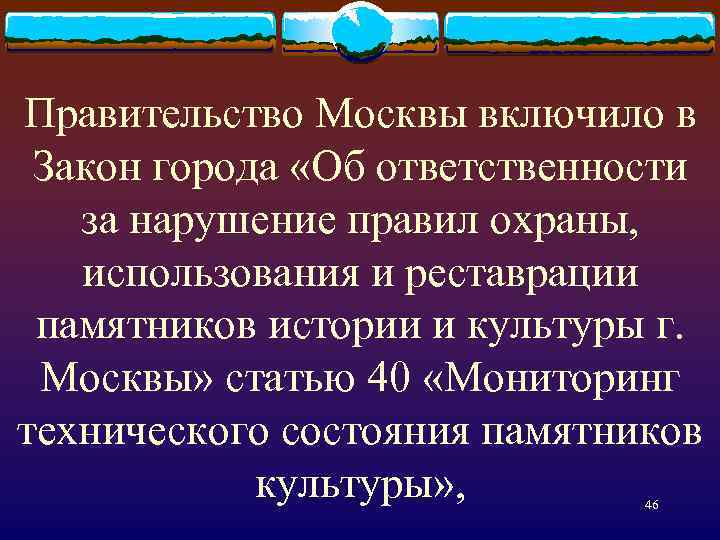 Правительство Москвы включило в Закон города «Об ответственности за нарушение правил охраны, использования и реставрации памятников истории и культуры г. Москвы» статью 40 «Мониторинг технического состояния памятников культуры»,

46